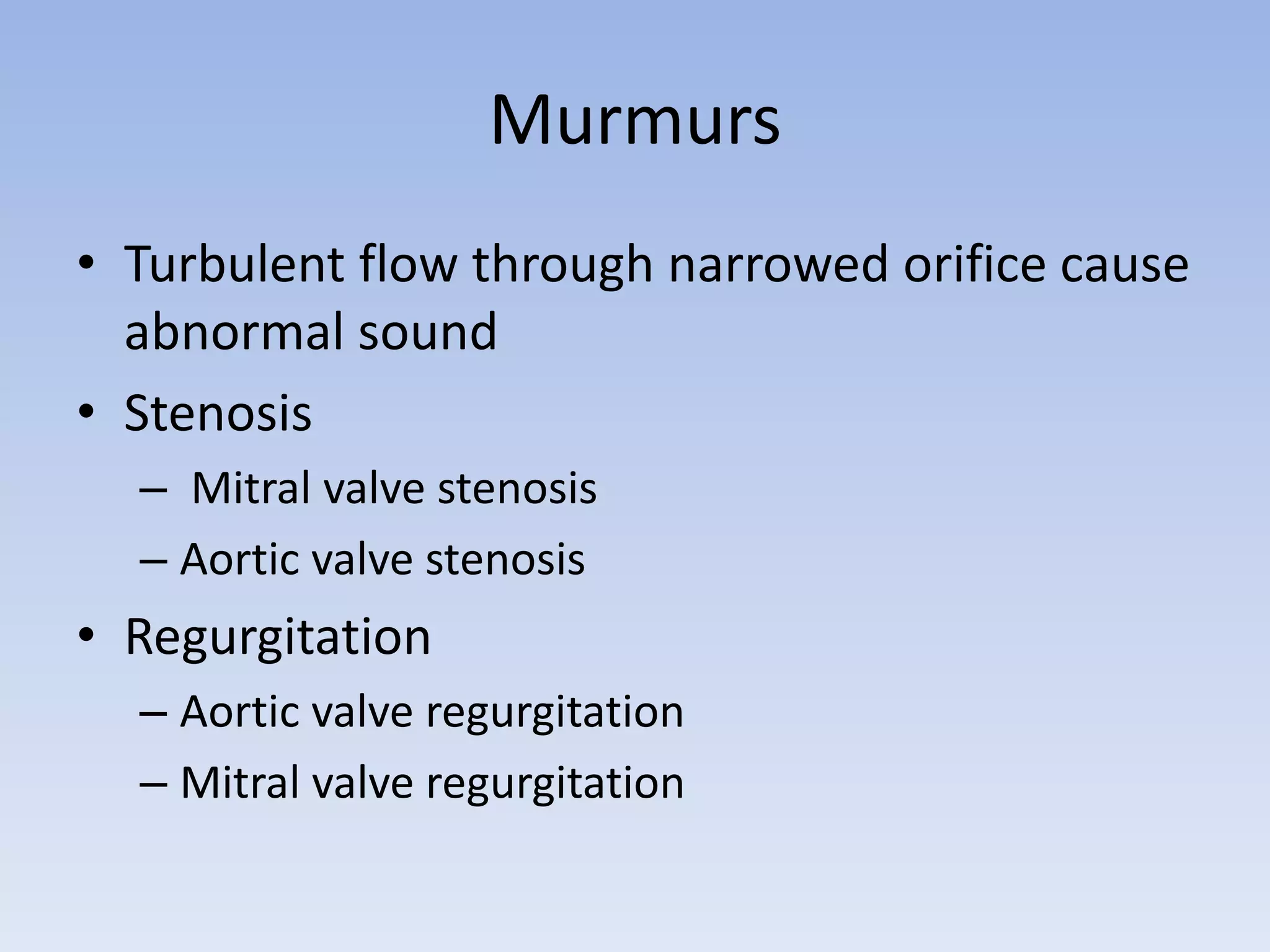 Murmurs

• Turbulent flow through narrowed orifice cause abnormal sound

• Stenosis
– Mitral valve stenosis
– Aortic valve stenosis

• Regurgitation
– Aortic valve regurgitation
– Mitral valve regurgitation